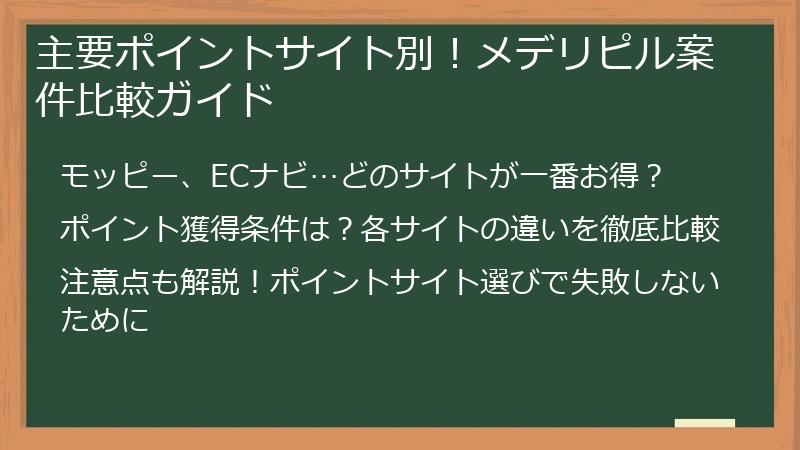 主要ポイントサイト別！メデリピル案件比較ガイド

モッピー、ECナビ…どのサイトが一番お得？

ポイント獲得条件は？各サイトの違いを徹底比較

注意点も解説！ポイントサイト選びで失敗しないために